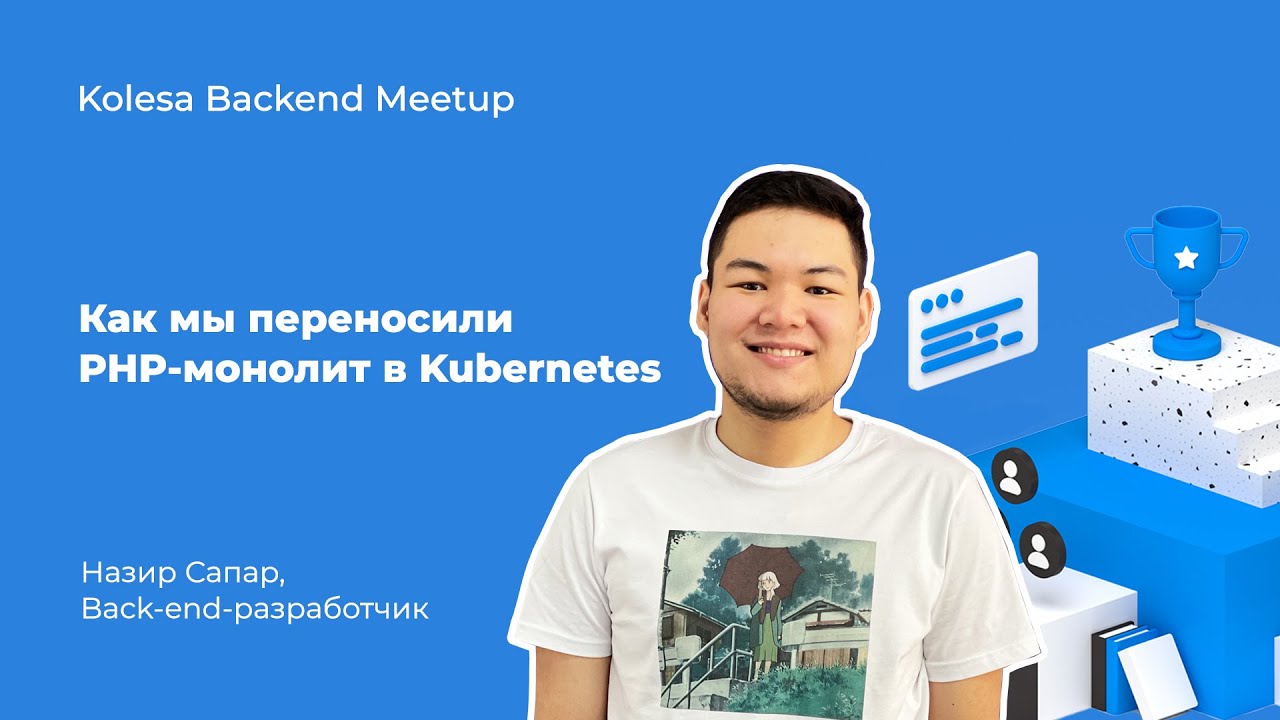 Kolesa Backend Meetup

Как мы переносили PHP-монолит в Kubernetes

Назир Сапар, Back-end-разработчик